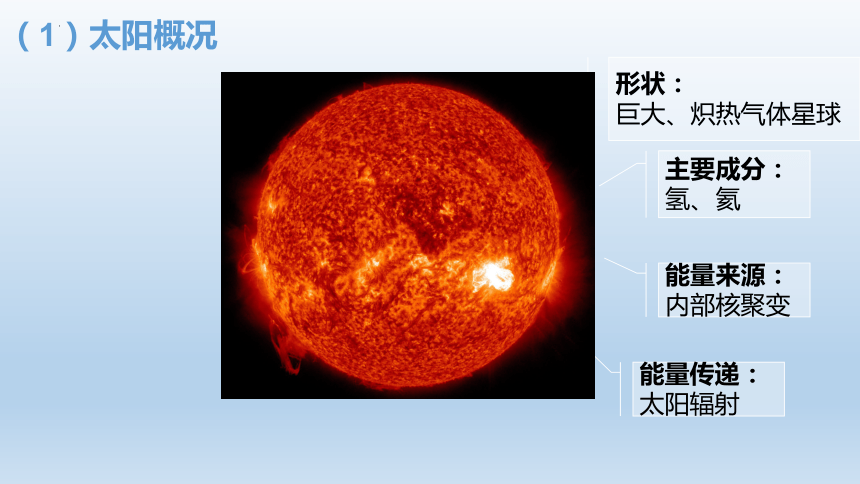 （1）太阳概况

形状：
巨大、炽热气体星球

主要成分：
氢、氦

能量来源：
内部核聚变

能量传递：
太阳辐射